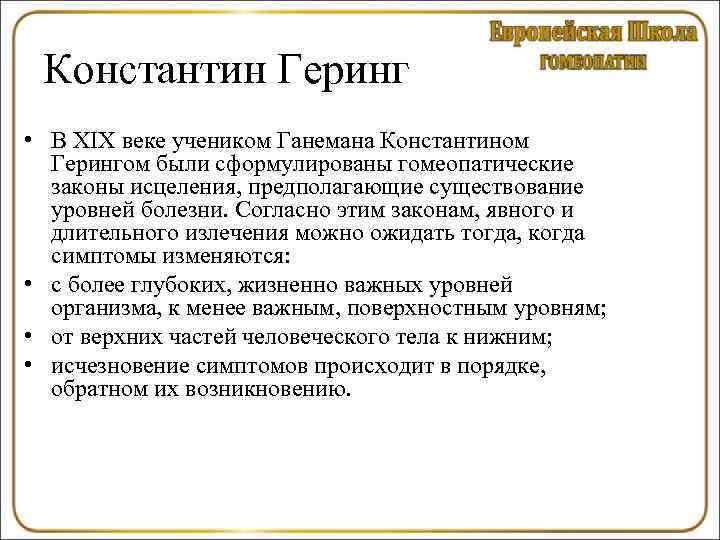 Европейская Школа
ГОМЕОПАТИИ

Константин Геринг

• В XIX веке учеником Ганемана Константином Герингом были сформулированы гомеопатические законы исцеления, предполагающие существование уровней болезни. Согласно этим законам, явного и длительного излечения можно ожидать тогда, когда симптомы изменяются:
• с более глубоких, жизненно важных уровней организма, к менее важным, поверхностным уровням;
• от верхних частей человеческого тела к нижним;
• исчезновение симптомов происходит в порядке, обратном их возникновению.